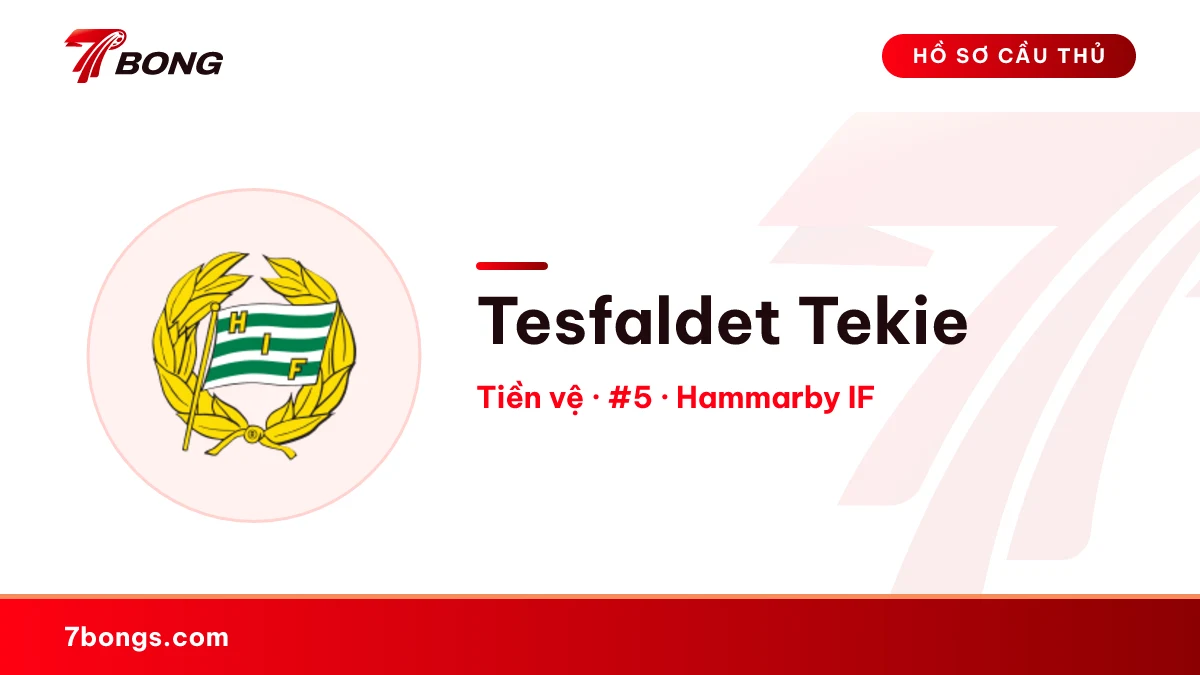 7BONG

HỒ SƠ CẦU THỦ

HIF

Tesfaldet Tekie

Tiền vệ · #5 · Hammarby IF

7bongs.com